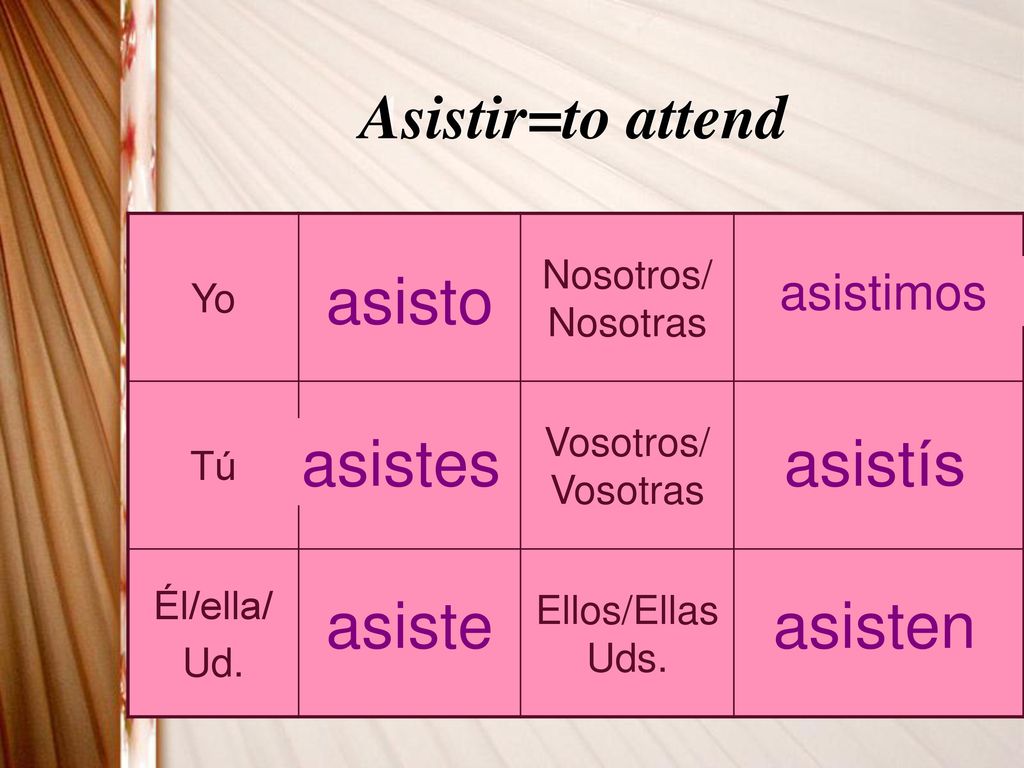 Asistir=to attend

| Yo | asisto | Nosotros/ Nosotras | asistimos |
|---|---|---|---|
| Tú | asistes | Vosotros/ Vosotras | asistís |
| Él/ella/ Ud. | asiste | Ellos/Ellas Uds. | asisten |